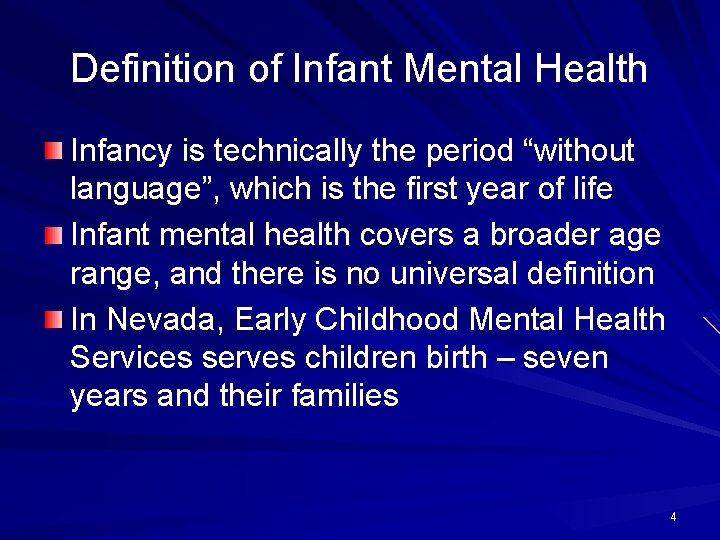 Definition of Infant Mental Health

Infancy is technically the period “without language”, which is the first year of life

Infant mental health covers a broader age range, and there is no universal definition

In Nevada, Early Childhood Mental Health Services serves children birth – seven years and their families

4